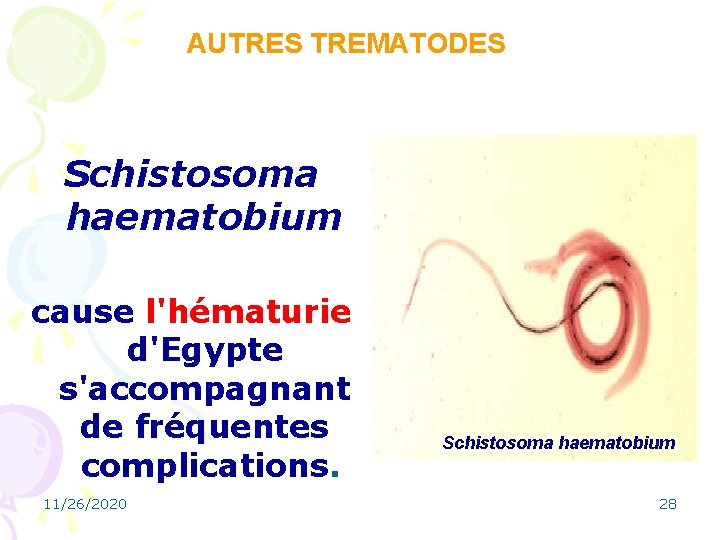 AUTRES TREMATODES

Schistosoma haematobium

cause l'hématurie d'Egypte s'accompagnant de fréquentes complications.

Schistosoma haematobium

11/26/2020

28